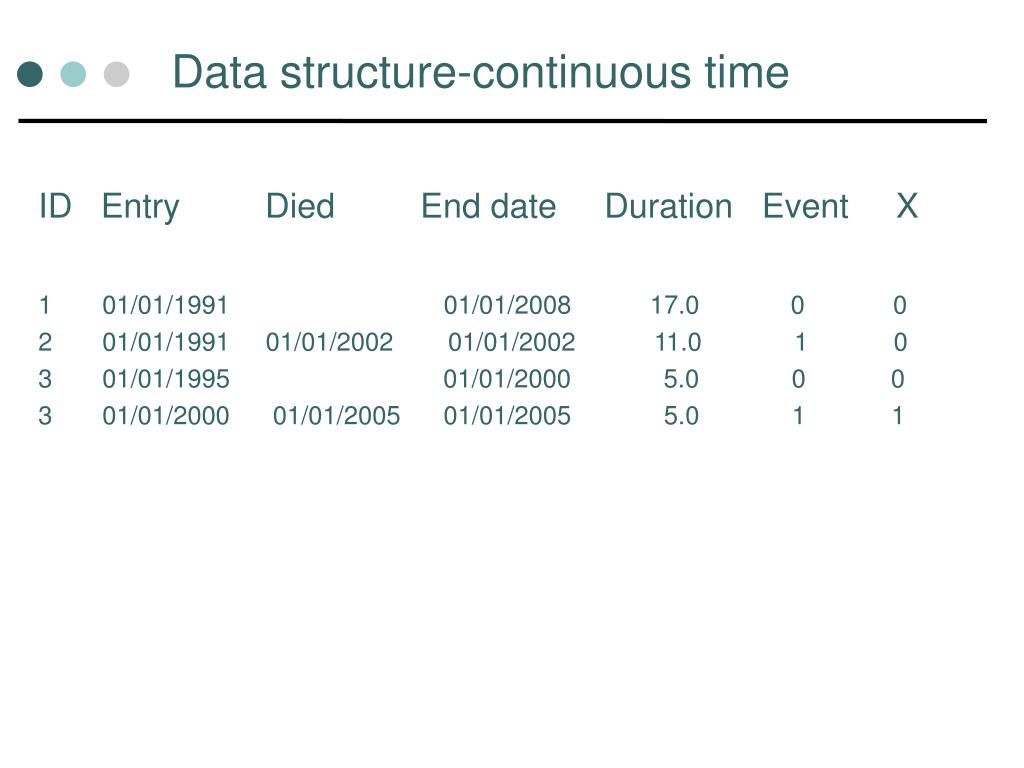 Data structure-continuous time

| ID | Entry | Died | End date | Duration | Event | X |
|---|---|---|---|---|---|---|
| 1 | 01/01/1991 | | 01/01/2008 | 17.0 | 0 | 0 |
| 2 | 01/01/1991 | 01/01/2002 | 01/01/2002 | 11.0 | 1 | 0 |
| 3 | 01/01/1995 | | 01/01/2000 | 5.0 | 0 | 0 |
| 3 | 01/01/2000 | 01/01/2005 | 01/01/2005 | 5.0 | 1 | 1 |